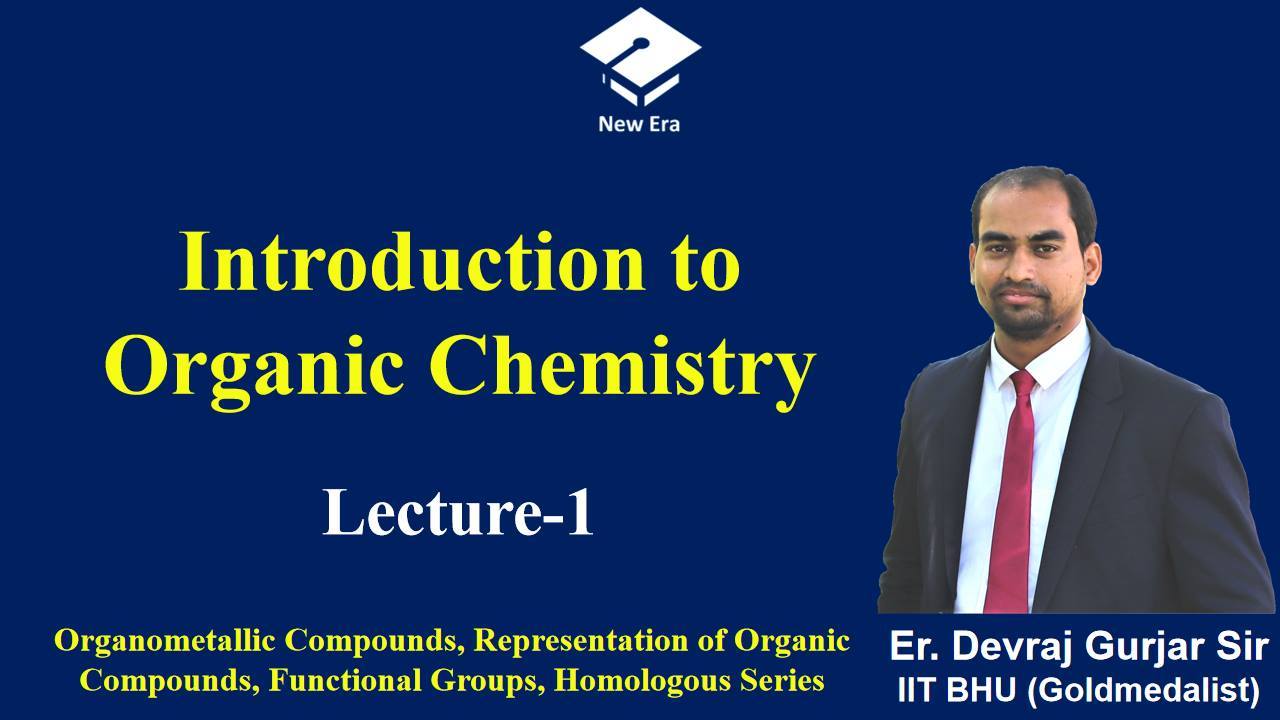 New Era

Introduction to Organic Chemistry

Lecture-1

Organometallic Compounds, Representation of Organic Compounds, Functional Groups, Homologous Series

Er. Devraj Gurjar Sir
IIT BHU (Goldmedalist)